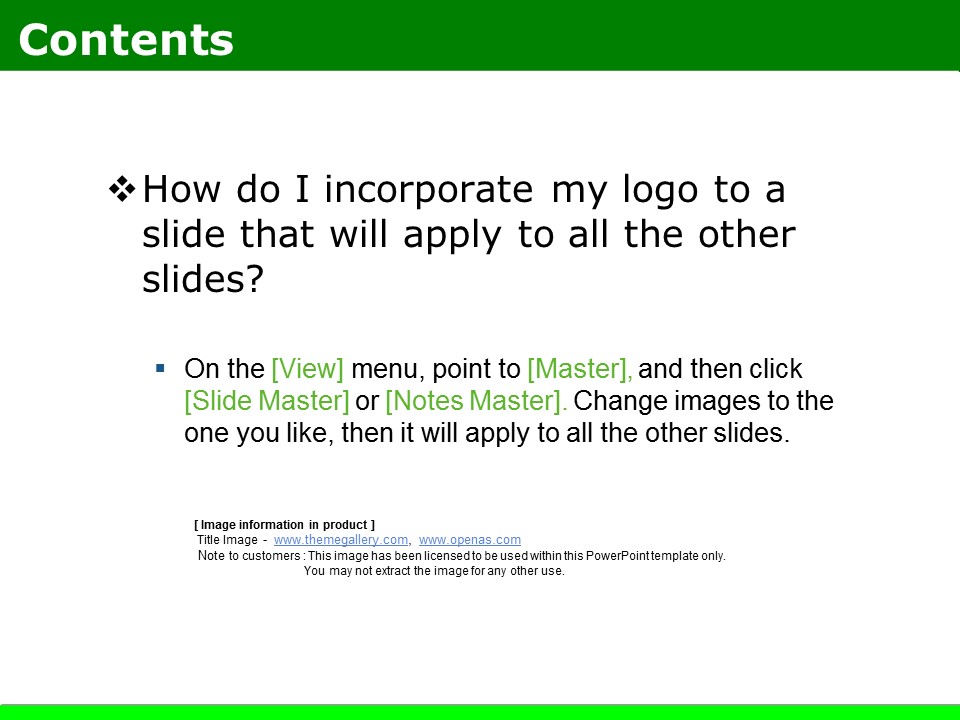 Contents

❖ How do I incorporate my logo to a slide that will apply to all the other slides?

▪ On the [View] menu, point to [Master], and then click [Slide Master] or [Notes Master]. Change images to the one you like, then it will apply to all the other slides.

[ Image information in product ]
Title Image - www.themegallery.com, www.openas.com
Note to customers : This image has been licensed to be used within this PowerPoint template only.
You may not extract the image for any other use.